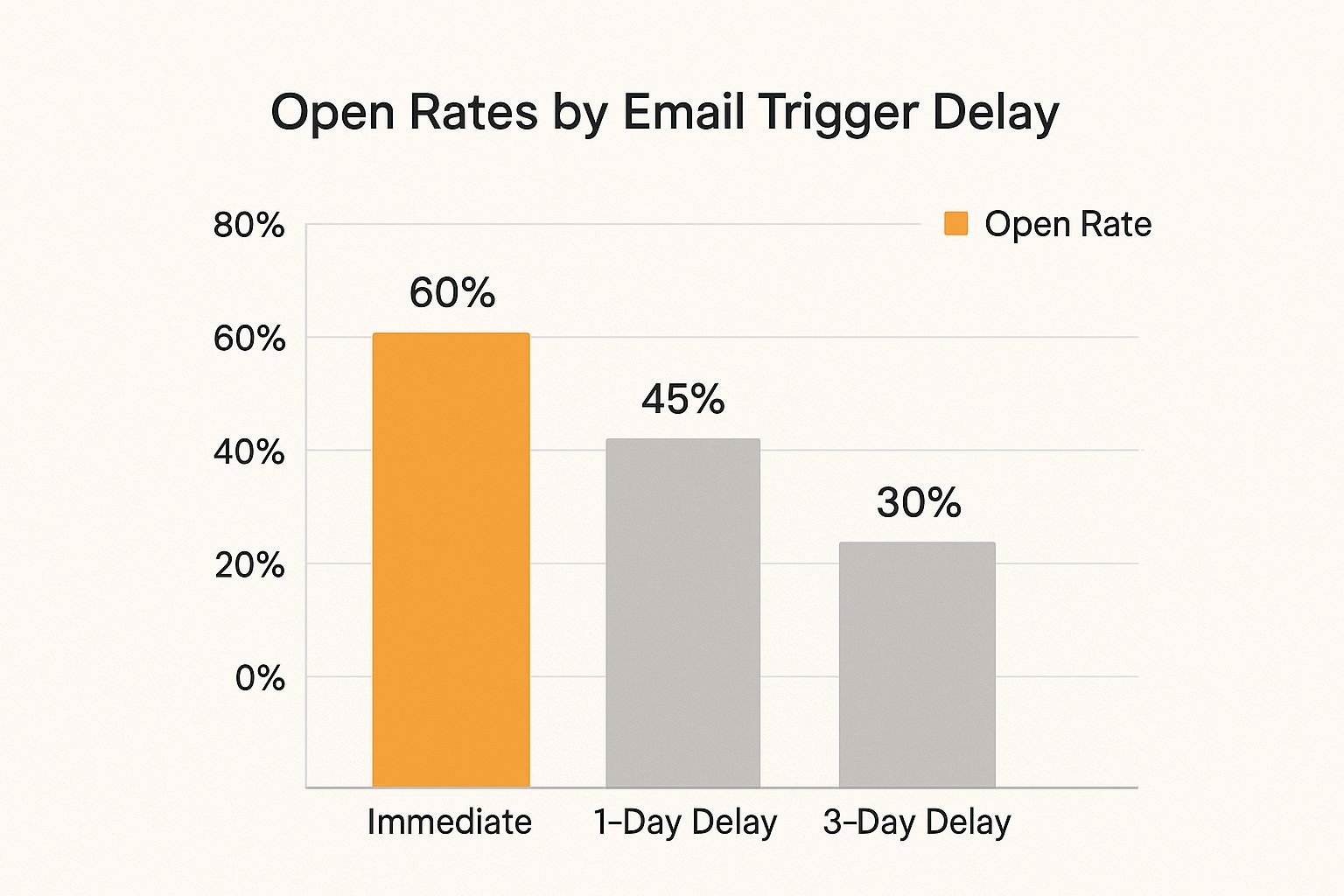 Open Rates by Email Trigger Delay

Open Rate

80%
60%
40%
20%
0%

60%
45%
30%

Immediate
1-Day Delay
3-Day Delay